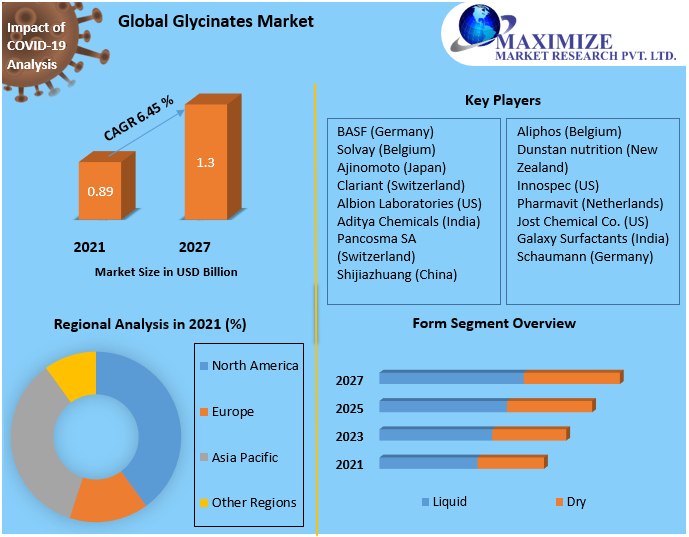 Impact of COVID-19 Analysis

Global Glycinates Market

MAXIMIZE
MARKET RESEARCH PVT. LTD.

CAGR 6.45 %

0.89

1.3

2021

2027

Market Size in USD Billion

Key Players

BASF (Germany)
Solvay (Belgium)
Ajinomoto (Japan)
Clariant (Switzerland)
Albion Laboratories (US)
Aditya Chemicals (India)
Pancosma SA (Switzerland)
Shijiazhuang (China)

Aliphos (Belgium)
Dunstan nutrition (New Zealand)
Innospec (US)
Pharmavit (Netherlands)
Jost Chemical Co. (US)
Galaxy Surfactants (India)
Schaumann (Germany)

Regional Analysis in 2021 (%)

North America
Europe
Asia Pacific
Other Regions

Form Segment Overview

2027
2025
2023
2021

Liquid
Dry